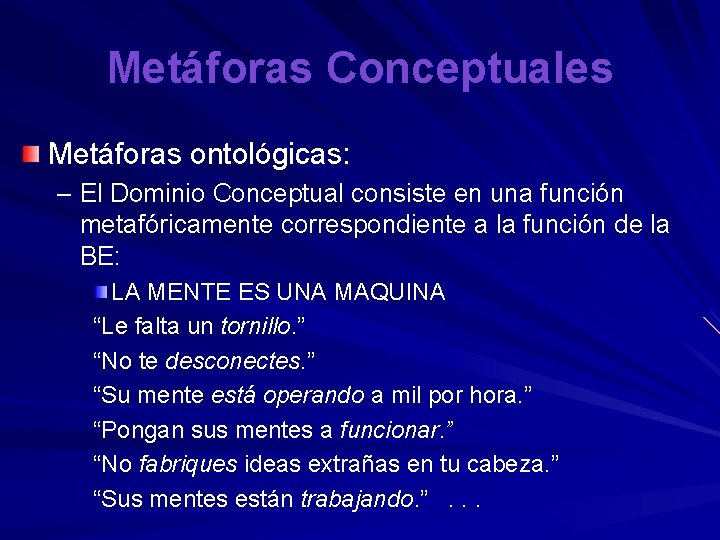 Metáforas Conceptuales

Metáforas ontológicas:

– El Dominio Conceptual consiste en una función metafóricamente correspondiente a la función de la BE:

LA MENTE ES UNA MAQUINA

“Le falta un tornillo.”

“No te desconectes.”

“Su mente está operando a mil por hora.”

“Pongan sus mentes a funcionar.”

“No fabriques ideas extrañas en tu cabeza.”

“Sus mentes están trabajando.” . . .